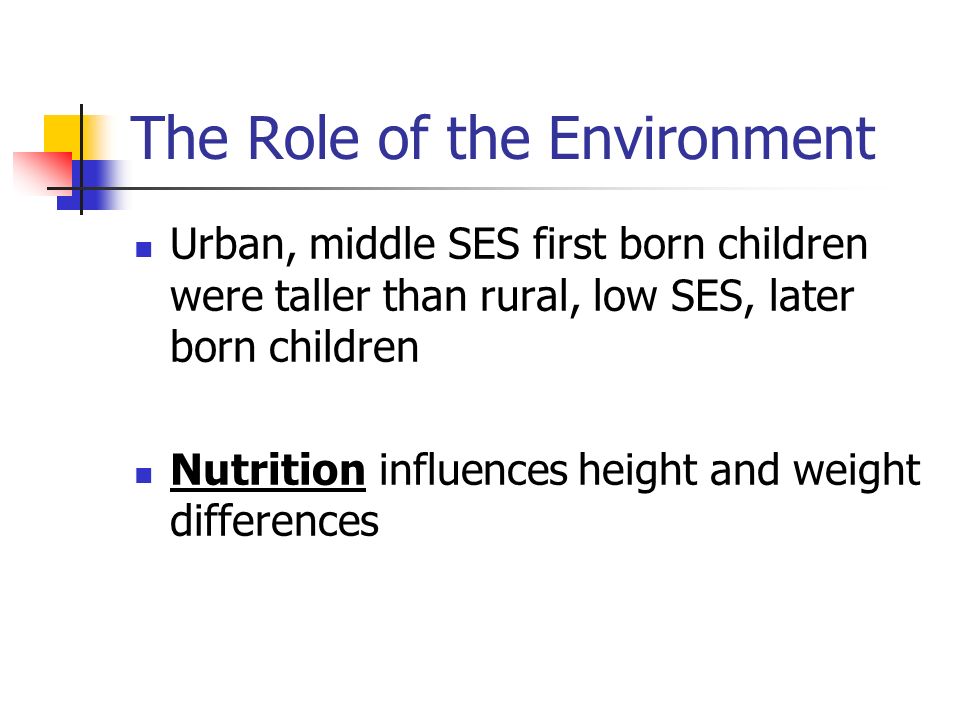 The Role of the Environment

Urban, middle SES first born children were taller than rural, low SES, later born children

Nutrition influences height and weight differences